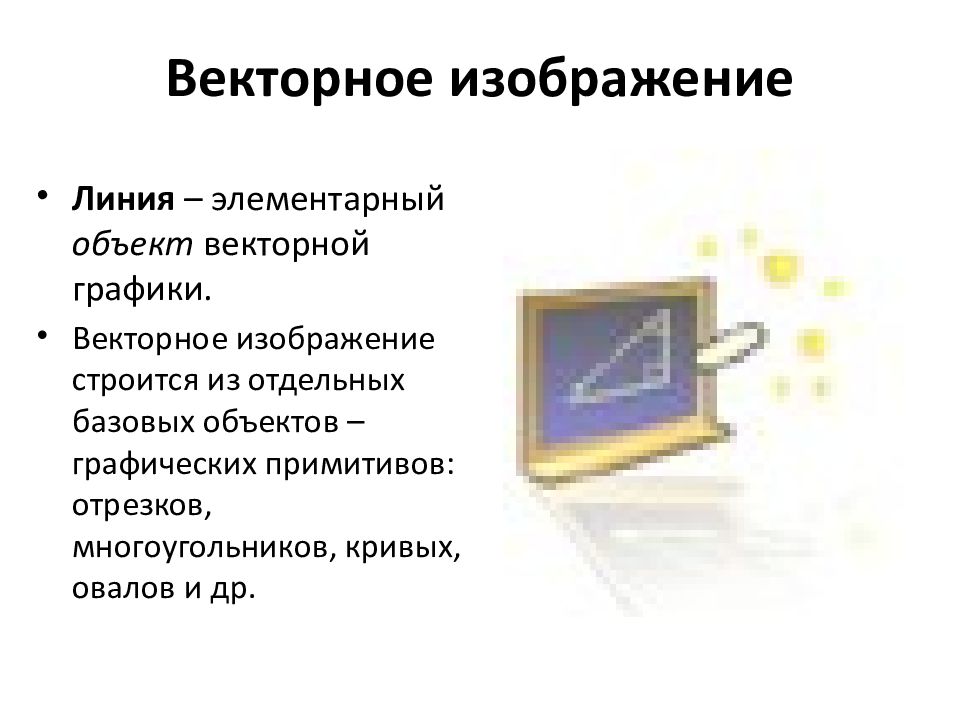 Векторное изображение

• Линия – элементарный объект векторной графики.

• Векторное изображение строится из отдельных базовых объектов – графических примитивов: отрезков, многоугольников, кривых, овалов и др.